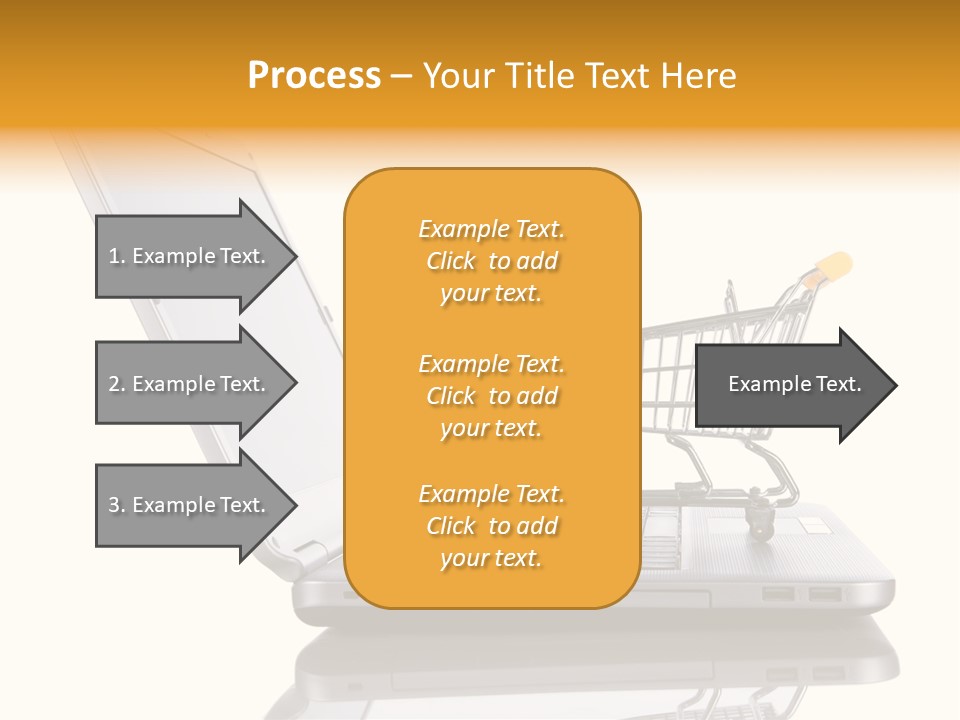 Process – Your Title Text Here

1. Example Text.

2. Example Text.

3. Example Text.

Example Text. Click to add your text.

Example Text. Click to add your text.

Example Text. Click to add your text.

Example Text.